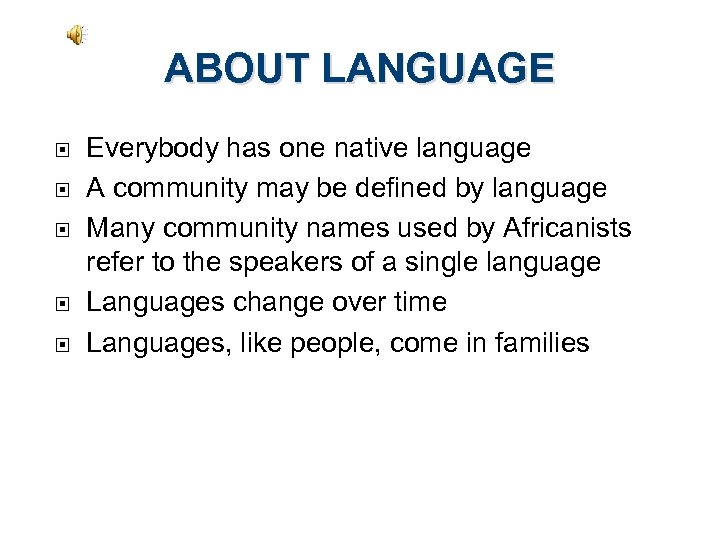 ABOUT LANGUAGE

- Everybody has one native language
- A community may be defined by language
- Many community names used by Africanists refer to the speakers of a single language
- Languages change over time
- Languages, like people, come in families